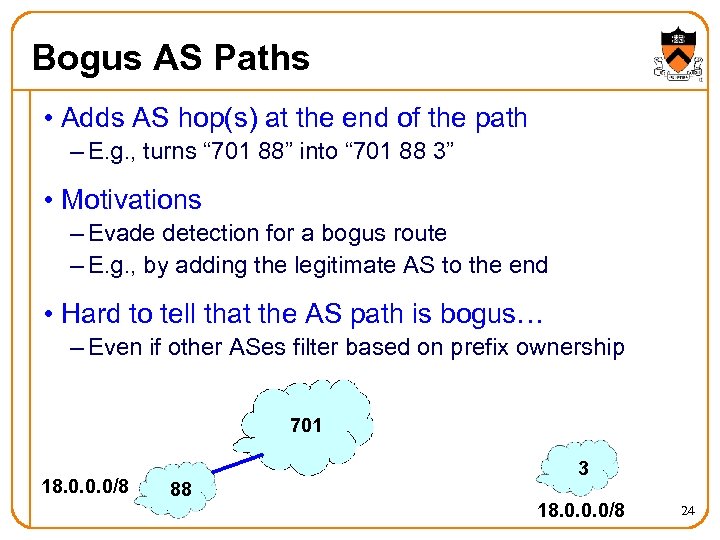 Bogus AS Paths

• Adds AS hop(s) at the end of the path
– E.g., turns “701 88” into “701 88 3”

• Motivations
– Evade detection for a bogus route
– E.g., by adding the legitimate AS to the end

• Hard to tell that the AS path is bogus…
– Even if other ASes filter based on prefix ownership

701

18.0.0.0/8

88

3

18.0.0.0/8

24